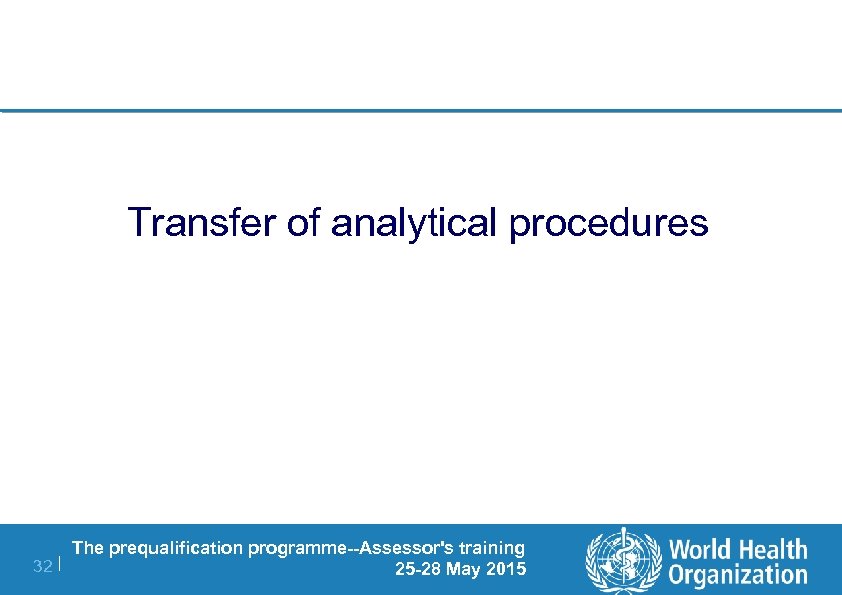 Transfer of analytical procedures

32 |

The prequalification programme--Assessor's training
25-28 May 2015

World Health Organization